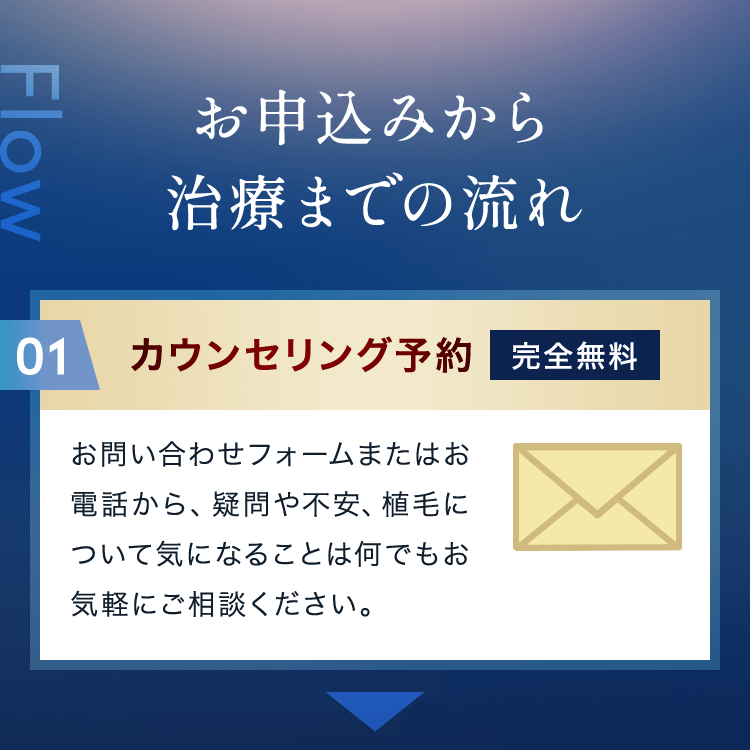 Flow

お申込みから
治療までの流れ

01 カウンセリング予約 完全無料

お問い合わせフォームまたはお電話から、疑問や不安、植毛について気になることは何でもお気軽にご相談ください。